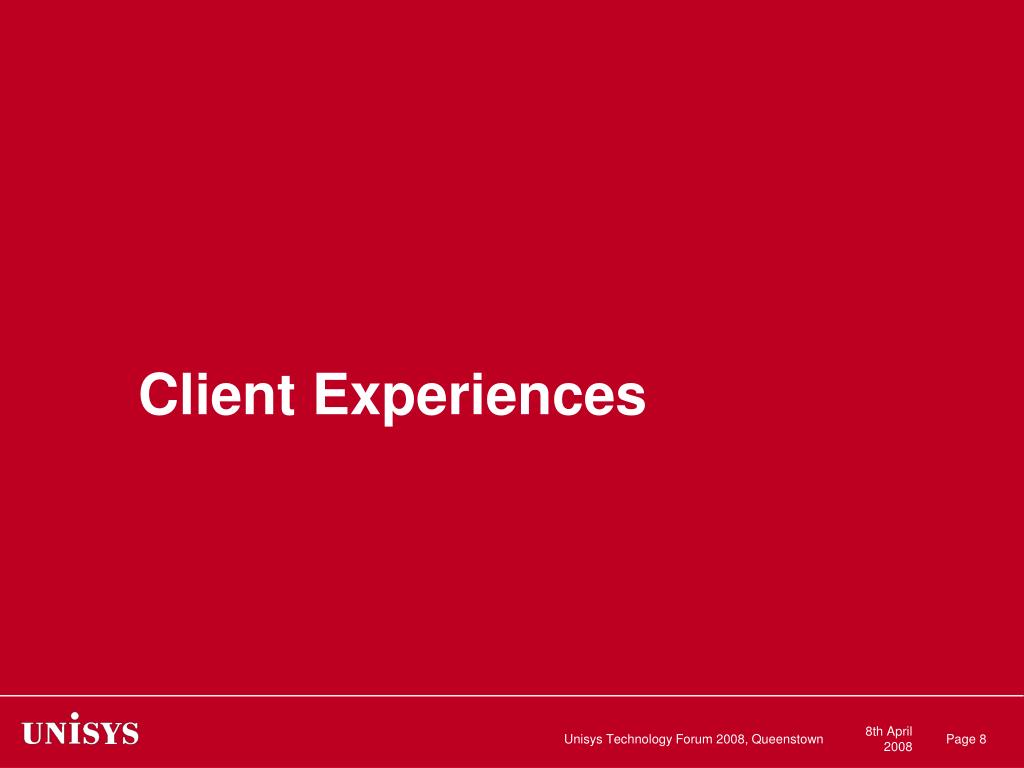 Client Experiences

UNISYS

Unisys Technology Forum 2008, Queenstown

8th April 2008

Page 8